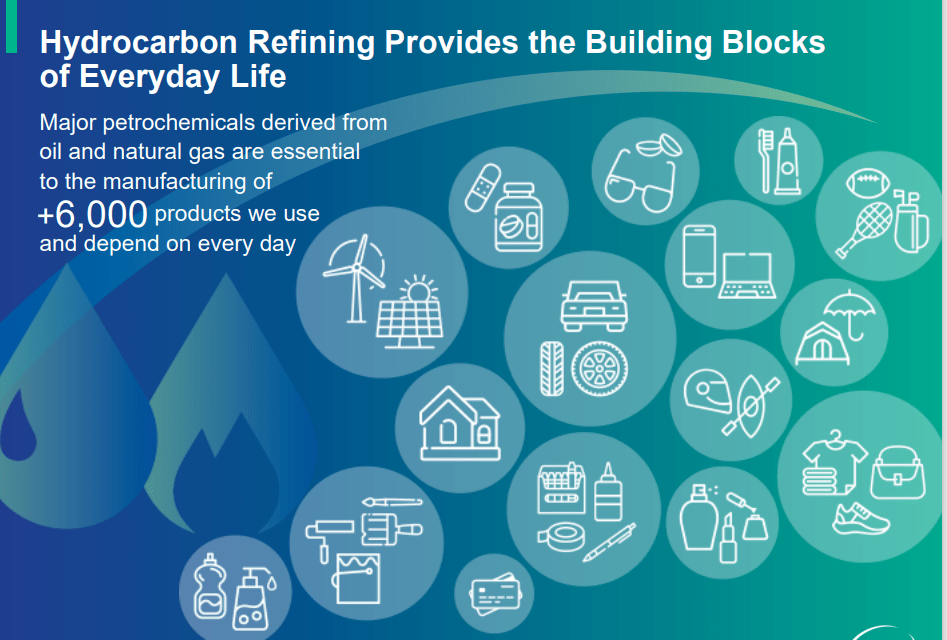 Hydrocarbon Refining Provides the Building Blocks of Everyday Life

Major petrochemicals derived from oil and natural gas are essential to the manufacturing of +6,000 products we use and depend on every day